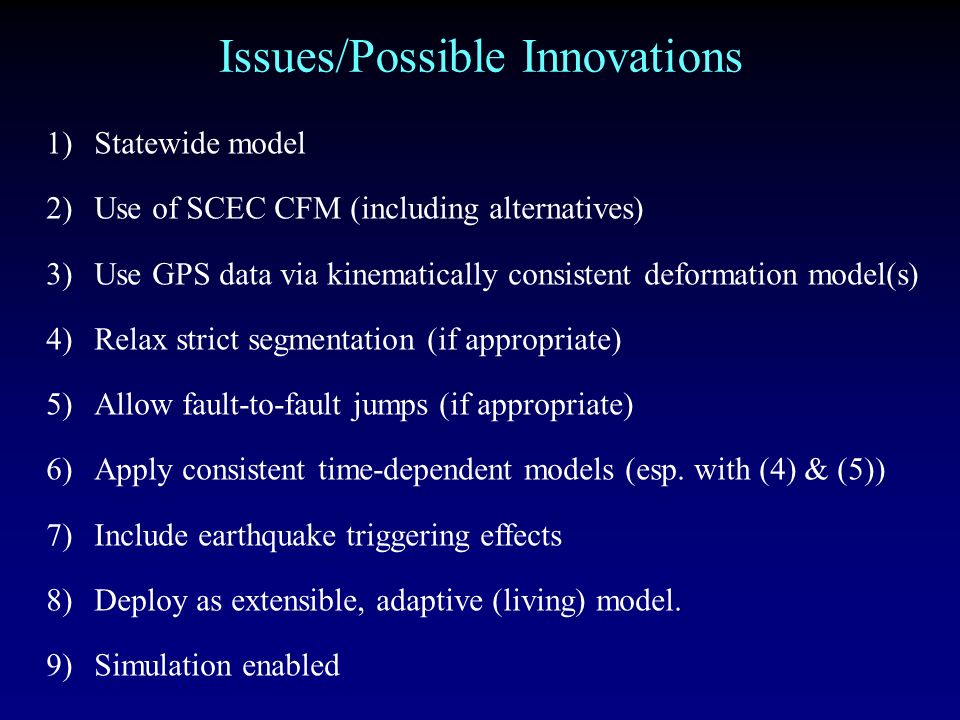 Issues/Possible Innovations

1) Statewide model

2) Use of SCEC CFM (including alternatives)

3) Use GPS data via kinematically consistent deformation model(s)

4) Relax strict segmentation (if appropriate)

5) Allow fault-to-fault jumps (if appropriate)

6) Apply consistent time-dependent models (esp. with (4) & (5))

7) Include earthquake triggering effects

8) Deploy as extensible, adaptive (living) model.

9) Simulation enabled